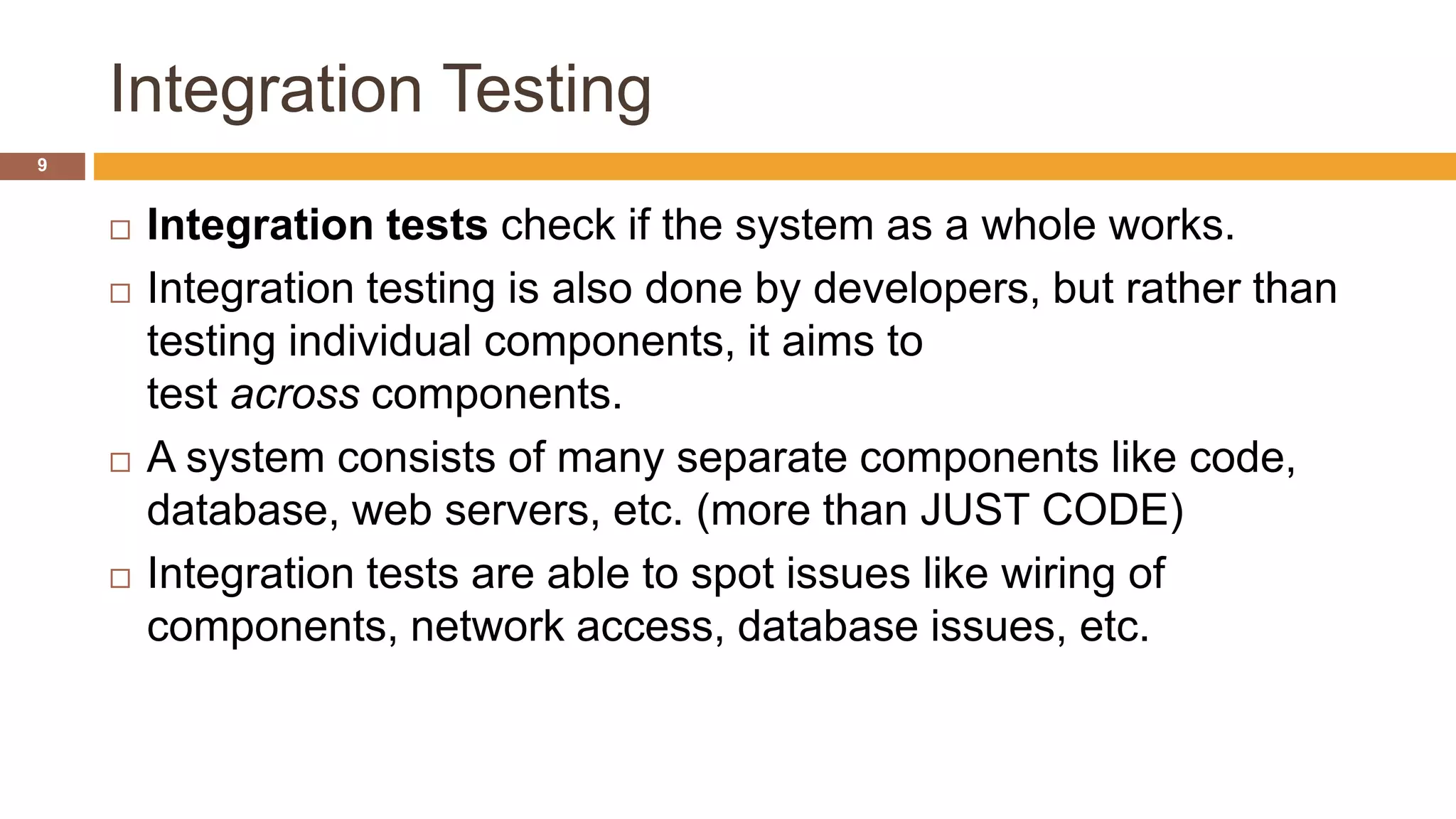 Integration Testing

9

□ Integration tests check if the system as a whole works.

□ Integration testing is also done by developers, but rather than testing individual components, it aims to test across components.

□ A system consists of many separate components like code, database, web servers, etc. (more than JUST CODE)

□ Integration tests are able to spot issues like wiring of components, network access, database issues, etc.